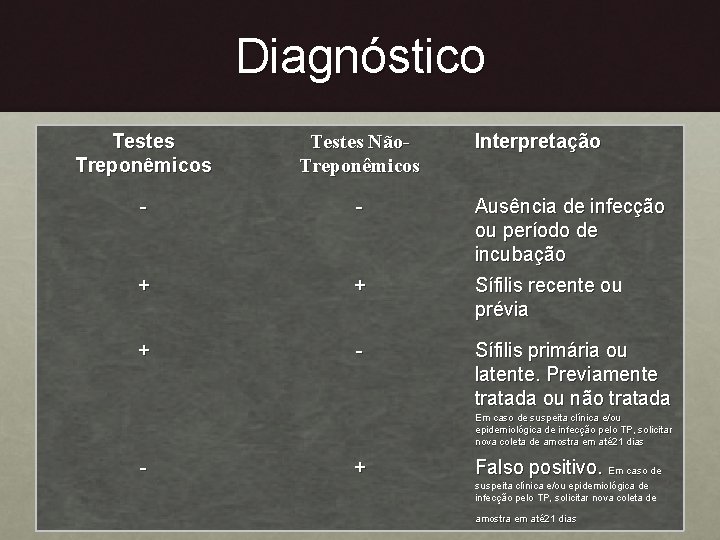 Diagnóstico

| Testes Treponêmicos | Testes Não-Treponêmicos | Interpretação |
|---|---|---|
| - | - | Ausência de infecção ou período de incubação |
| + | + | Sífilis recente ou prévia |
| + | - | Sífilis primária ou latente. Previamente tratada ou não tratada Em caso de suspeita clínica e/ou epidemiológica de infecção pelo TP, solicitar nova coleta de amostra em até21 dias |
| - | + | Falso positivo. Em caso de suspeita clínica e/ou epidemiológica de infecção pelo TP, solicitar nova coleta de amostra em até21 dias |